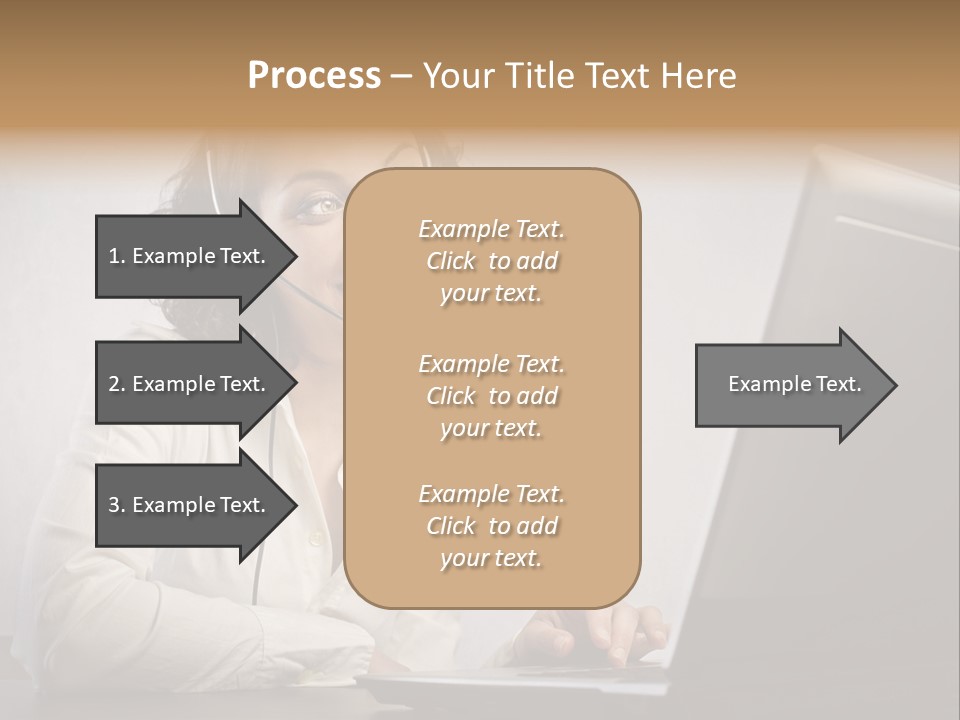 Process – Your Title Text Here

1. Example Text.

2. Example Text.

3. Example Text.

Example Text. Click to add your text.

Example Text. Click to add your text.

Example Text. Click to add your text.

Example Text.